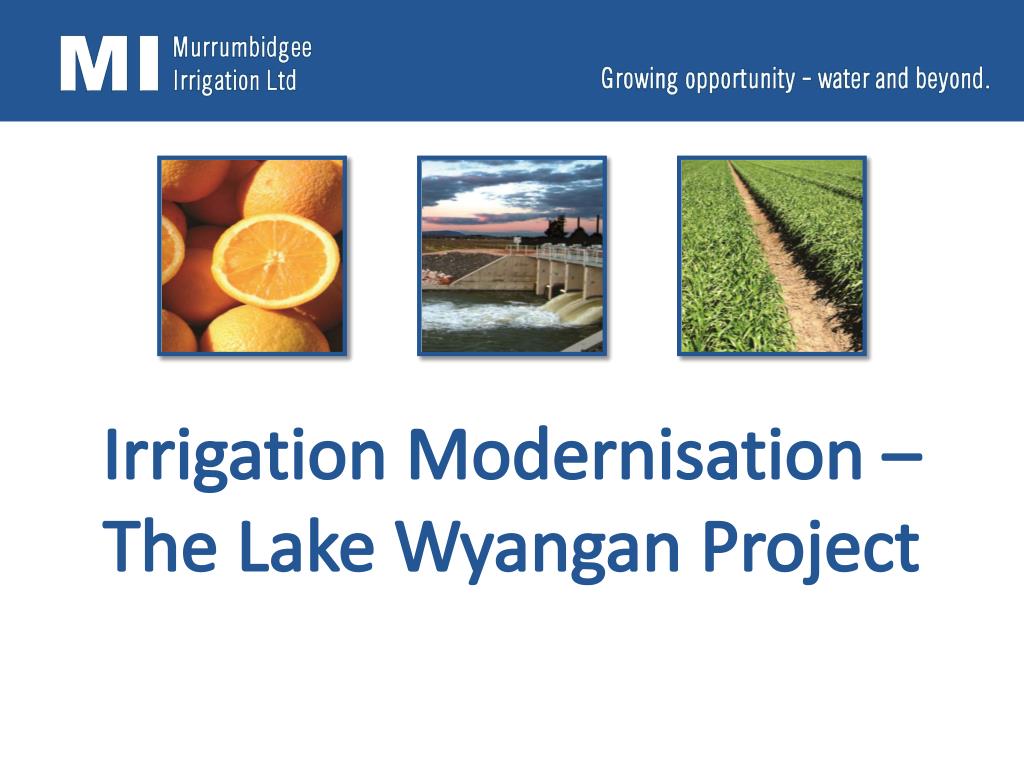 MI Murrumbidgee Irrigation Ltd

Growing opportunity - water and beyond.

Irrigation Modernisation – The Lake Wyangan Project